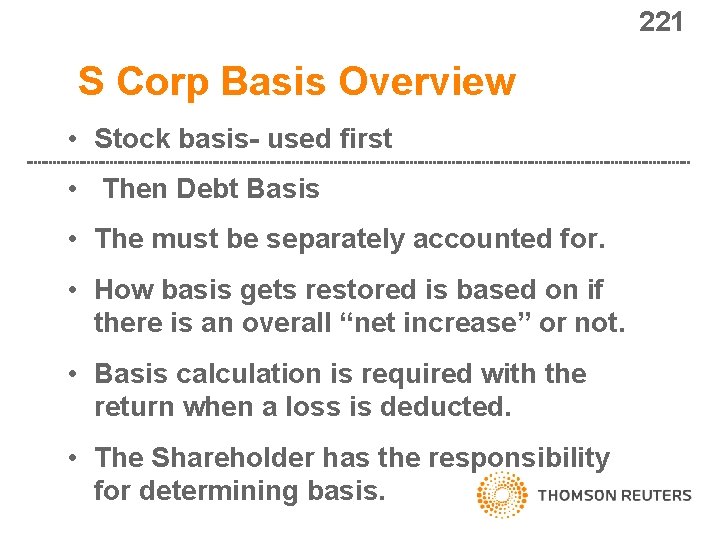 221

S Corp Basis Overview

• Stock basis- used first

• Then Debt Basis

• The must be separately accounted for.

• How basis gets restored is based on if there is an overall “net increase” or not.

• Basis calculation is required with the return when a loss is deducted.

• The Shareholder has the responsibility for determining basis.

THOMSON REUTERS